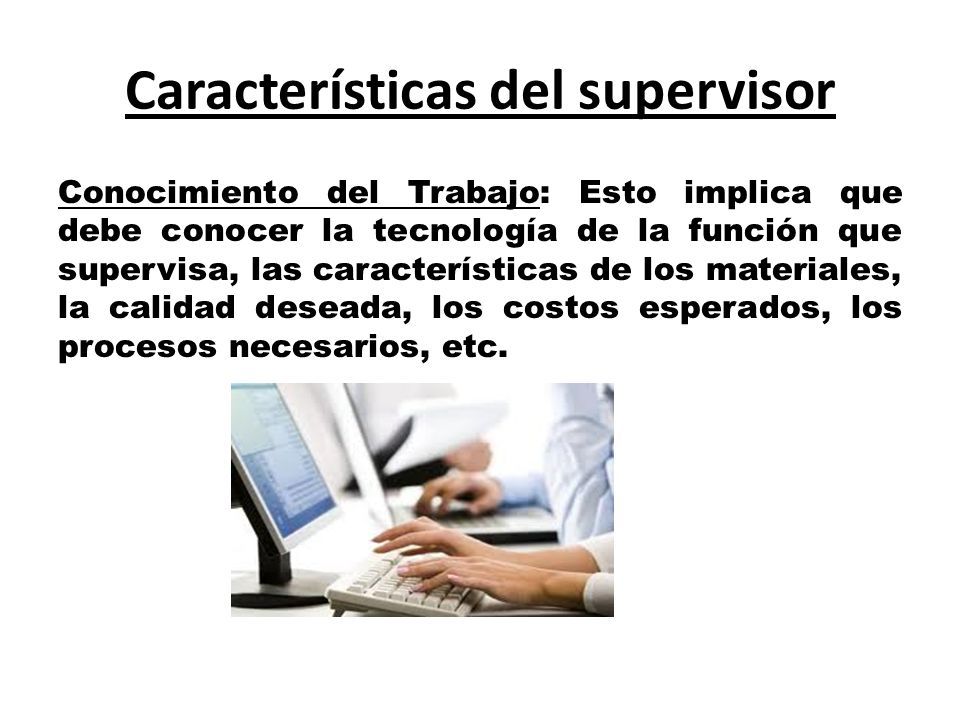 Características del supervisor

Conocimiento del Trabajo: Esto implica que debe conocer la tecnología de la función que supervisa, las características de los materiales, la calidad deseada, los costos esperados, los procesos necesarios, etc.